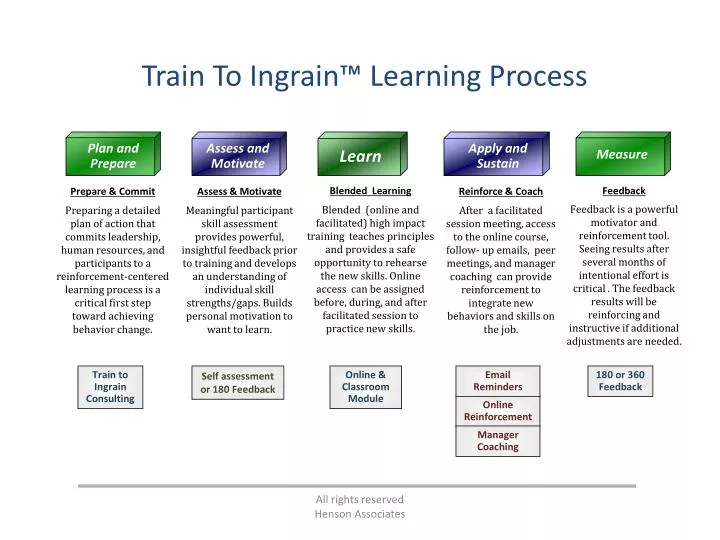 Train To Ingrain™ Learning Process

Plan and Prepare

Prepare & Commit

Preparing a detailed plan of action that commits leadership, human resources, and participants to a reinforcement-centered learning process is a critical first step toward achieving behavior change.

Train to Ingrain Consulting

Assess and Motivate

Assess & Motivate

Meaningful participant skill assessment provides powerful, insightful feedback prior to training and develops an understanding of individual skill strengths/gaps. Builds personal motivation to want to learn.

Self assessment or 180 Feedback

Learn

Blended Learning

Blended (online and facilitated) high impact training teaches principles and provides a safe opportunity to rehearse the new skills. Online access can be assigned before, during, and after facilitated session to practice new skills.

Online & Classroom Module

Apply and Sustain

Reinforce & Coach

After a facilitated session meeting, access to the online course, follow- up emails, peer meetings, and manager coaching can provide reinforcement to integrate new behaviors and skills on the job.

Email Reminders

Online Reinforcement

Manager Coaching

Measure

Feedback

Feedback is a powerful motivator and reinforcement tool. Seeing results after several months of intentional effort is critical . The feedback results will be reinforcing and instructive if additional adjustments are needed.

180 or 360 Feedback

All rights reserved
Henson Associates